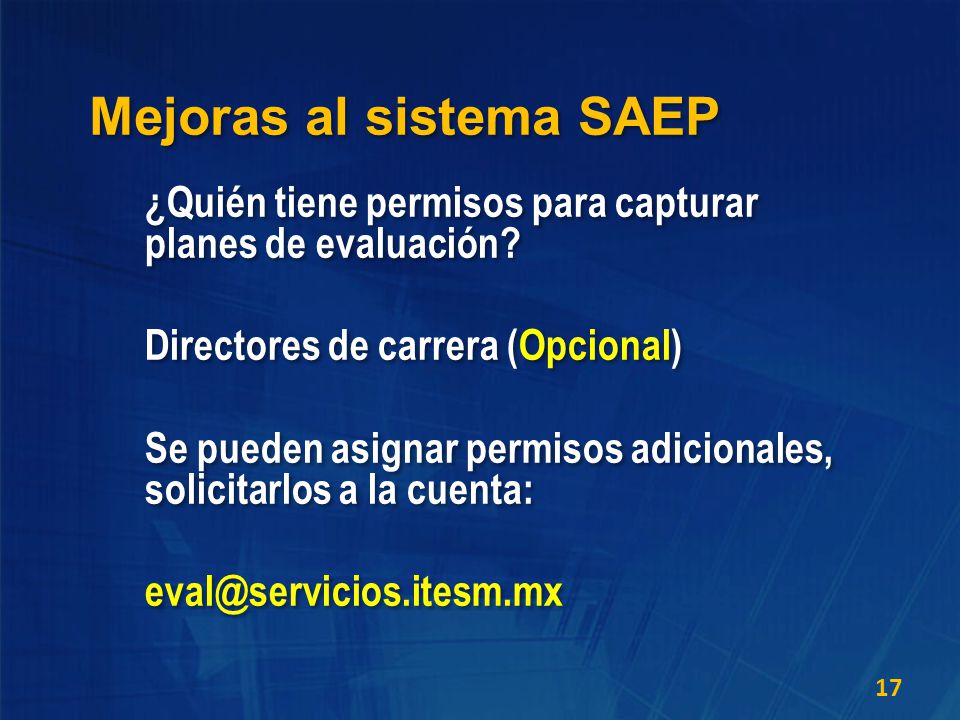 Mejoras al sistema SAEP

¿Quién tiene permisos para capturar planes de evaluación?

Directores de carrera (Opcional)

Se pueden asignar permisos adicionales, solicitarlos a la cuenta:

eval@servicios.itesm.mx

17